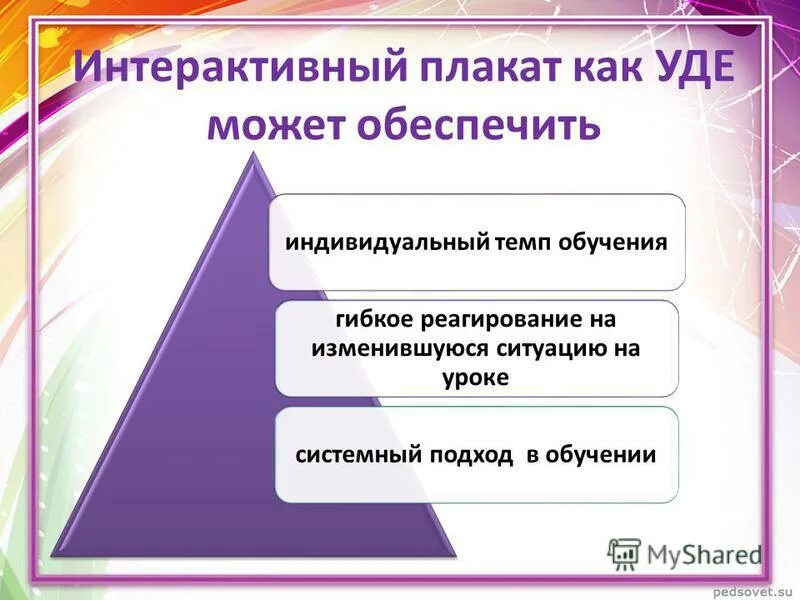 Интерактивный плакат как УДЕ может обеспечить

индивидуальный темп обучения

гибкое реагирование на изменившуюся ситуацию на уроке

системный подход в обучении

MyShared

pedsovet.su